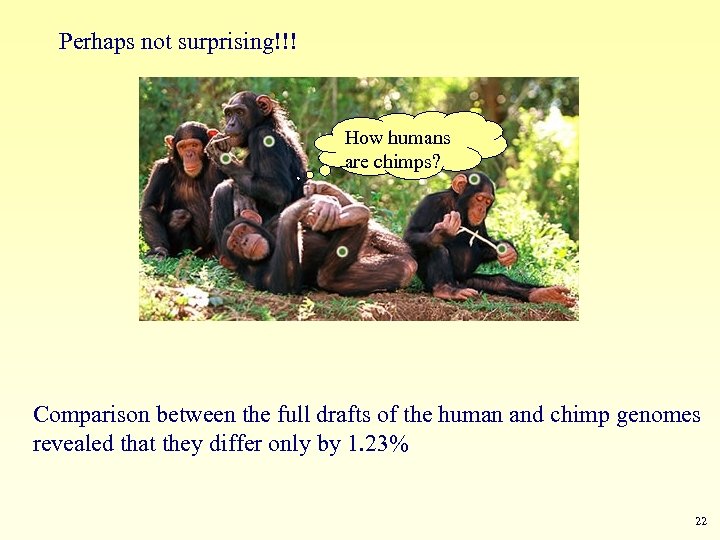 Perhaps not surprising!!!

How humans are chimps?

Comparison between the full drafts of the human and chimp genomes revealed that they differ only by 1.23%

22